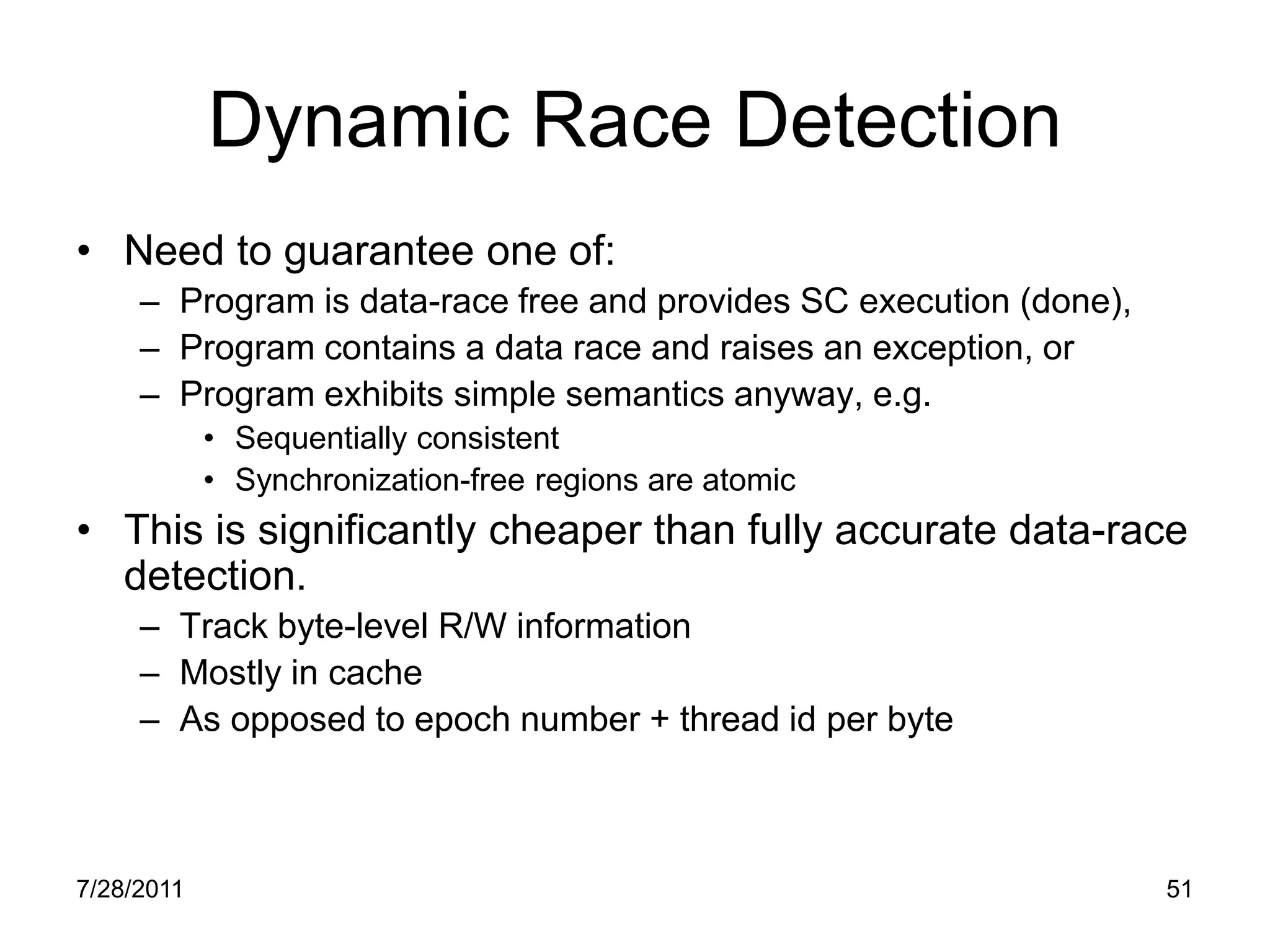 Dynamic Race Detection

• Need to guarantee one of:
 – Program is data-race free and provides SC execution (done),
 – Program contains a data race and raises an exception, or
 – Program exhibits simple semantics anyway, e.g.
  • Sequentially consistent
  • Synchronization-free regions are atomic
• This is significantly cheaper than fully accurate data-race detection.
 – Track byte-level R/W information
 – Mostly in cache
 – As opposed to epoch number + thread id per byte

7/28/2011

51